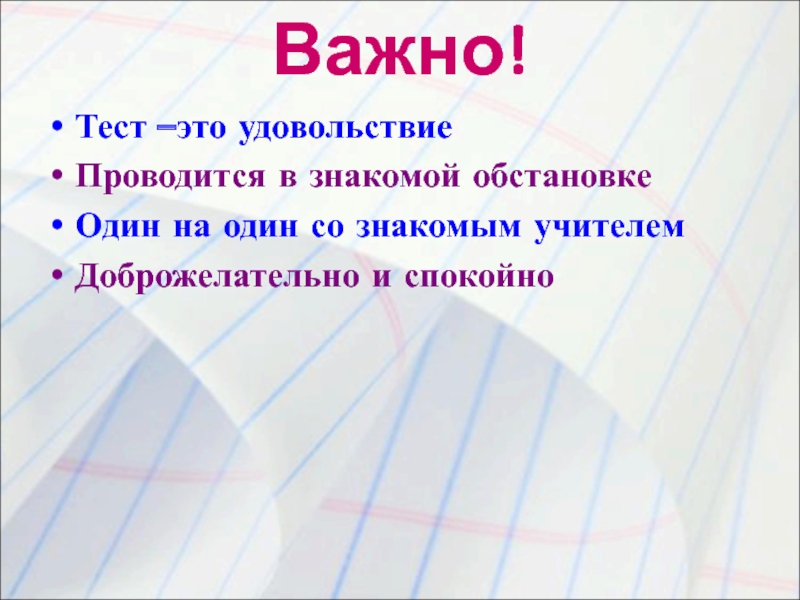 Важно!

• Тест –это удовольствие
• Проводится в знакомой обстановке
• Один на один со знакомым учителем
• Доброжелательно и спокойно